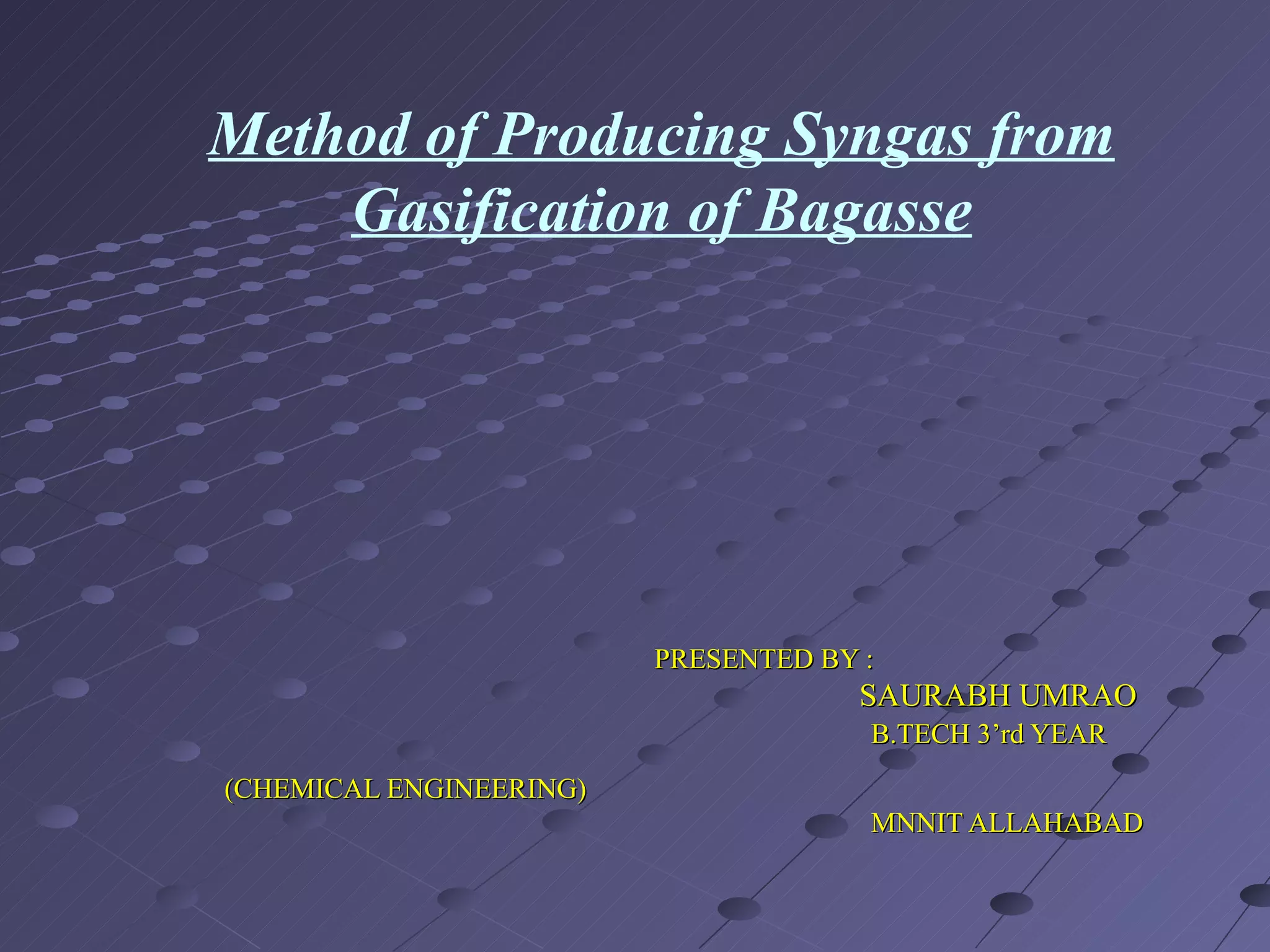 Method of Producing Syngas from Gasification of Bagasse

PRESENTED BY :
SAURABH UMRAO
B.TECH 3’rd YEAR
(CHEMICAL ENGINEERING)
MNNIT ALLAHABAD